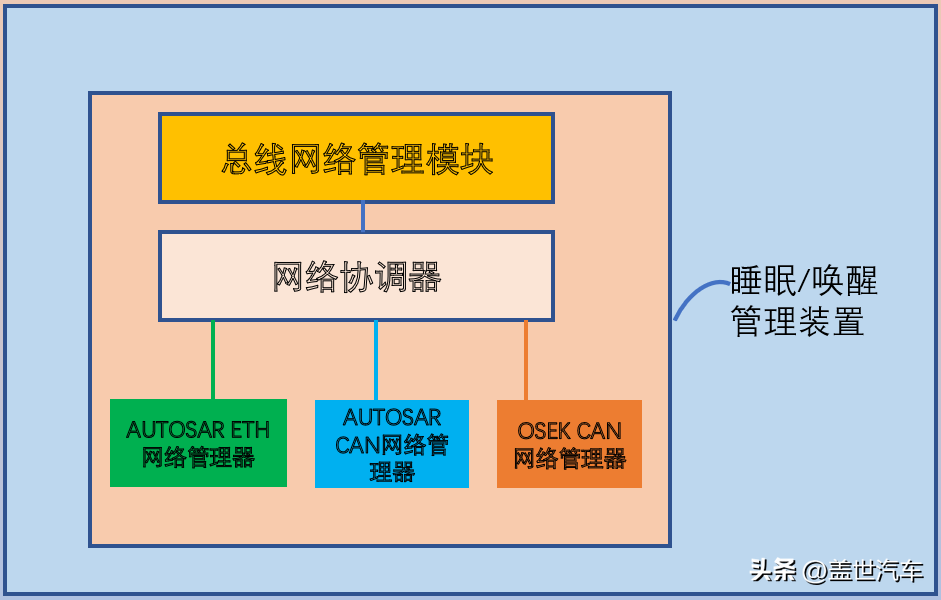 总线网络管理模块

网络协调器

AUTOSAR ETH 网络管理器

AUTOSAR CAN网络管理器

OSEK CAN 网络管理器

睡眠/唤醒管理装置

头条 @盖世汽车